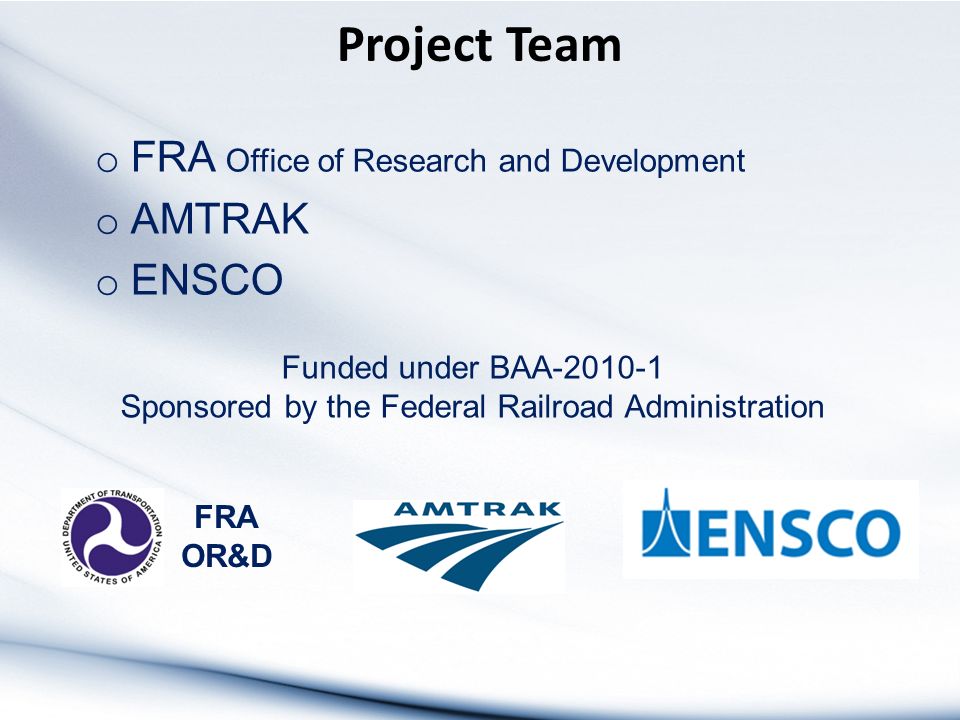 Project Team

o FRA Office of Research and Development
o AMTRAK
o ENSCO

Funded under BAA-2010-1
Sponsored by the Federal Railroad Administration

DEPARTMENT OF TRANSPORTATION UNITED STATES OF AMERICA

FRA
OR&D

AMTRAK

ENSCO